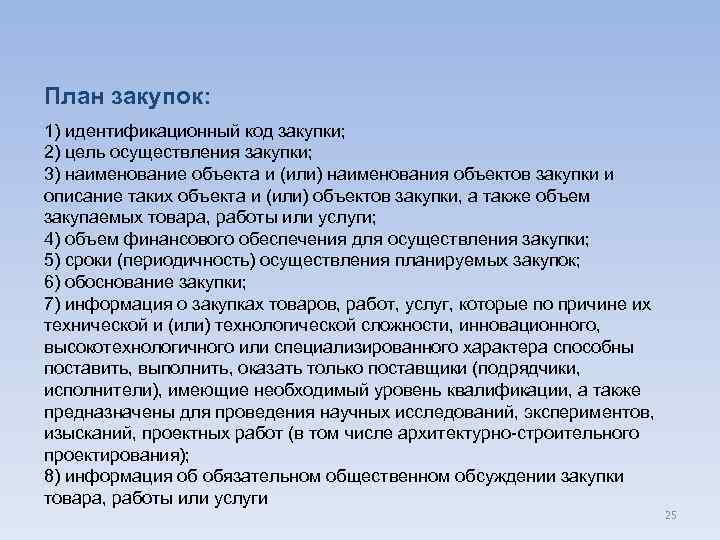 План закупок:

1) идентификационный код закупки;
2) цель осуществления закупки;
3) наименование объекта и (или) наименования объектов закупки и описание таких объекта и (или) объектов закупки, а также объем закупаемых товара, работы или услуги;
4) объем финансового обеспечения для осуществления закупки;
5) сроки (периодичность) осуществления планируемых закупок;
6) обоснование закупки;
7) информация о закупках товаров, работ, услуг, которые по причине их технической и (или) технологической сложности, инновационного, высокотехнологичного или специализированного характера способны поставить, выполнить, оказать только поставщики (подрядчики, исполнители), имеющие необходимый уровень квалификации, а также предназначены для проведения научных исследований, экспериментов, изысканий, проектных работ (в том числе архитектурно-строительного проектирования);
8) информация об обязательном общественном обсуждении закупки товара, работы или услуги

25